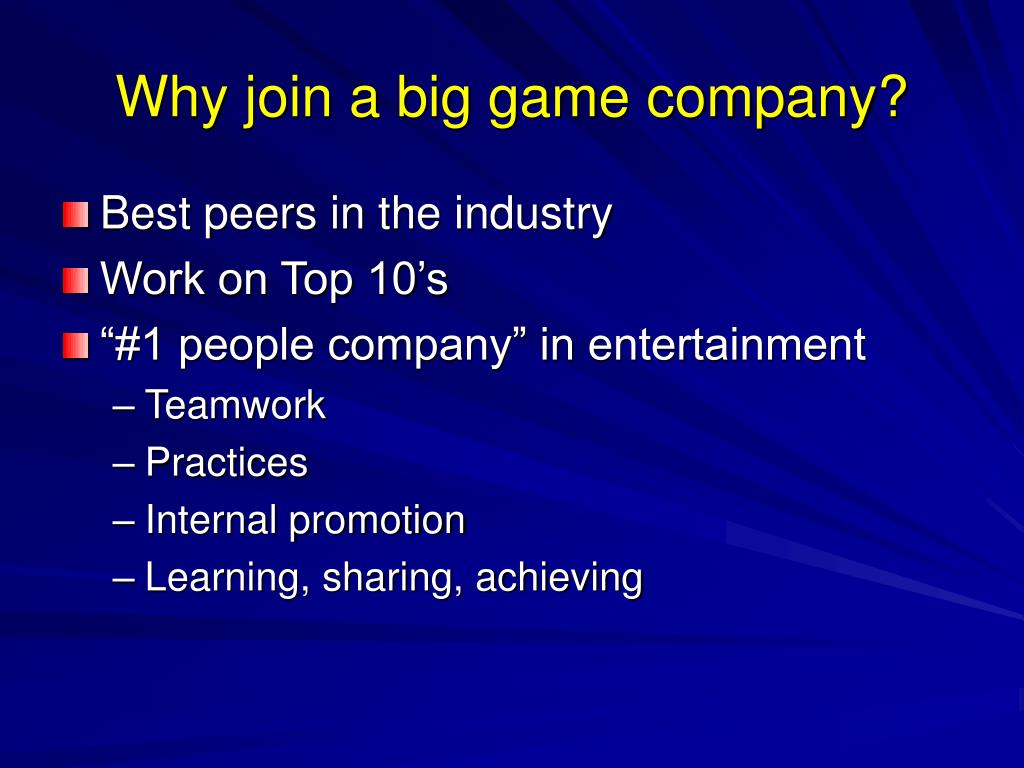 Why join a big game company?

Best peers in the industry
Work on Top 10’s
“#1 people company” in entertainment
– Teamwork
– Practices
– Internal promotion
– Learning, sharing, achieving